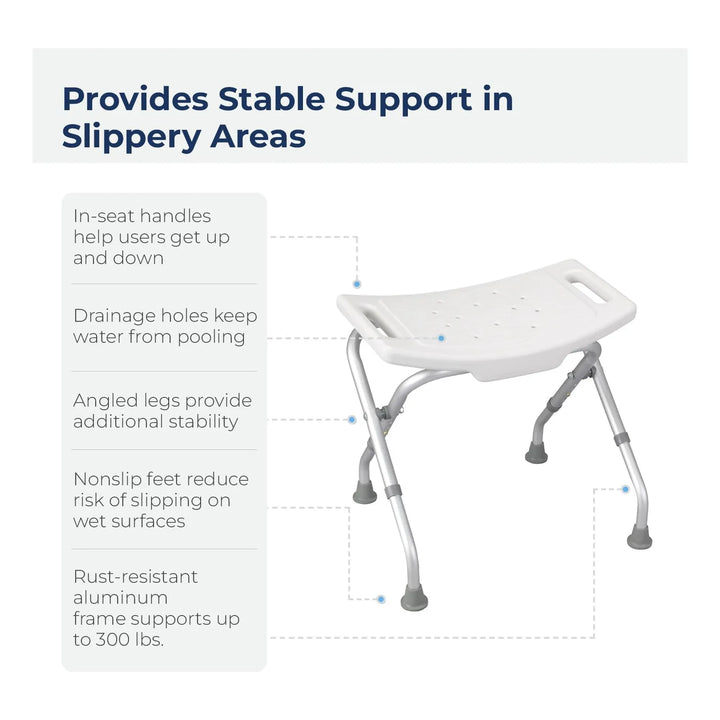 Provides Stable Support in Slippery Areas

In-seat handles help users get up and down

Drainage holes keep water from pooling

Angled legs provide additional stability

Nonslip feet reduce risk of slipping on wet surfaces

Rust-resistant aluminum frame supports up to 300 lbs.